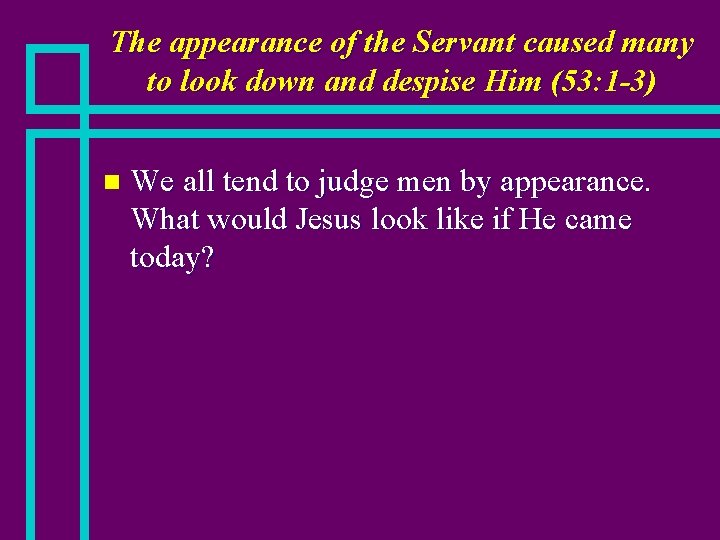 The appearance of the Servant caused many to look down and despise Him (53:1-3)

We all tend to judge men by appearance. What would Jesus look like if He came today?